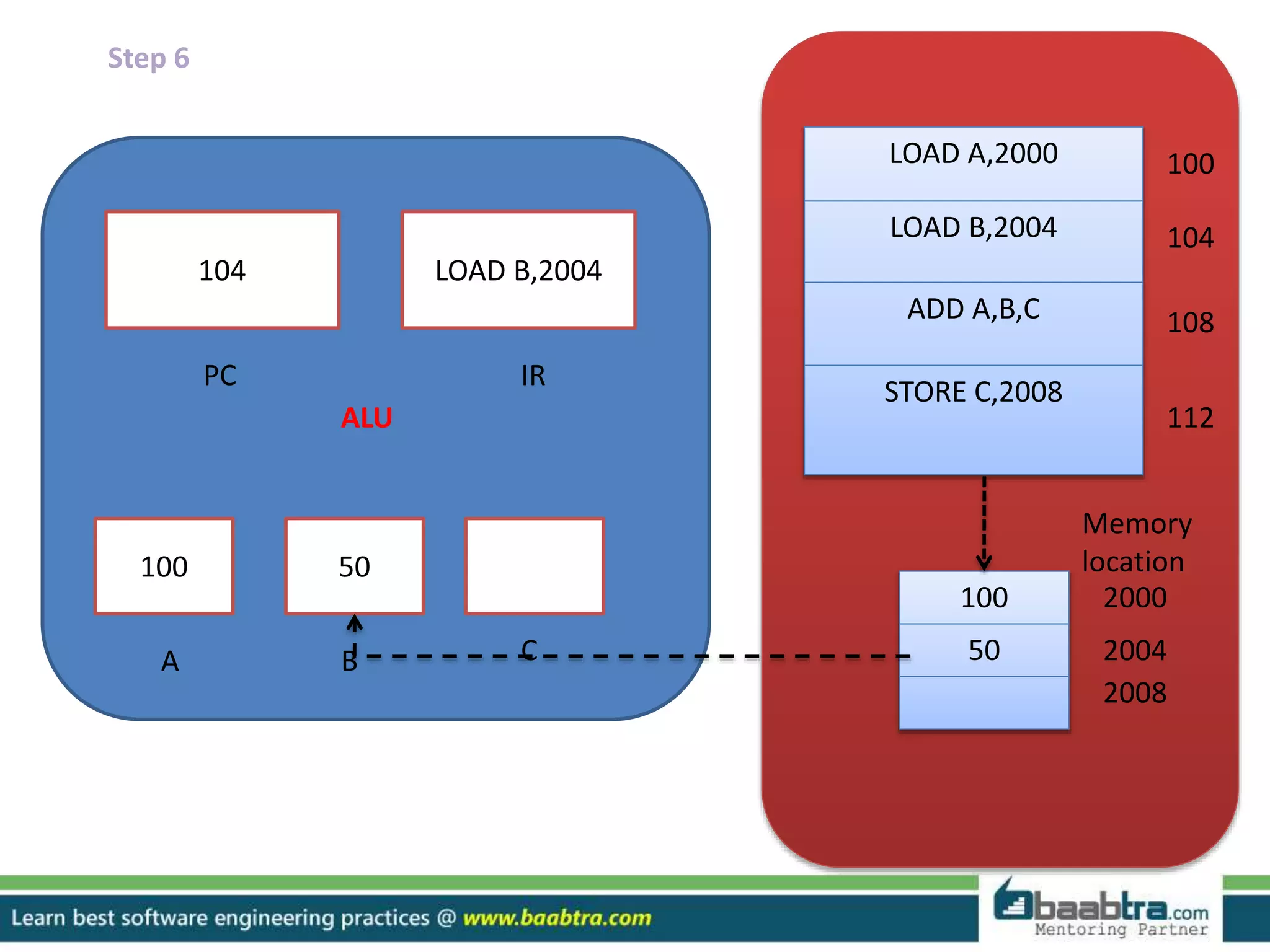 Step 6

104

LOAD B,2004

PC

IR

ALU

100

50

A

B

C

LOAD A,2000

100

LOAD B,2004

104

ADD A,B,C

108

STORE C,2008

112

Memory location

100

2000

50

2004

2008

Learn best software engineering practices @ www.baabtra.com

baabtra.com Mentoring Partner